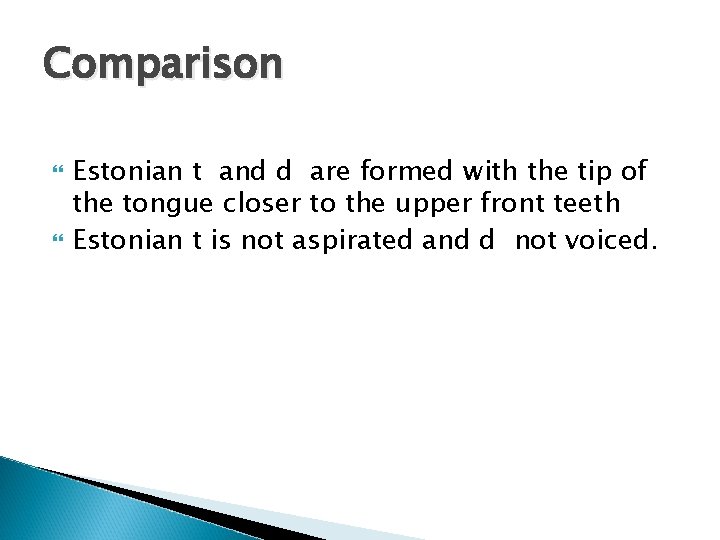 Comparison

Estonian t and d are formed with the tip of the tongue closer to the upper front teeth

Estonian t is not aspirated and d not voiced.